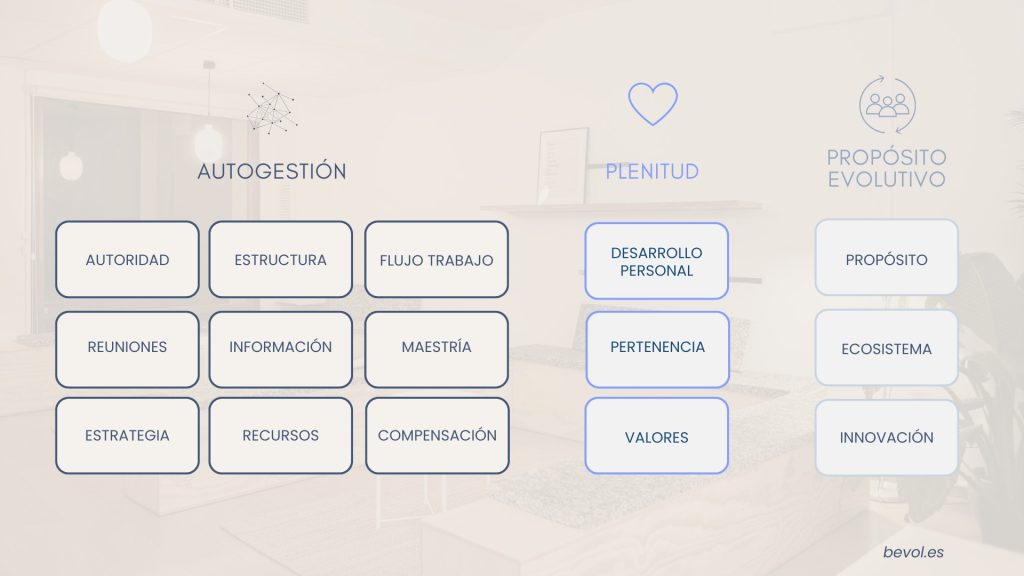 AUTOGESTIÓN

AUTORIDAD

ESTRUCTURA

FLUJO TRABAJO

REUNIONES

INFORMACIÓN

MAESTRÍA

ESTRATEGIA

RECURSOS

COMPENSACIÓN

PLENITUD

DESARROLLO PERSONAL

PERTENENCIA

VALORES

PROPÓSITO EVOLUTIVO

PROPÓSITO

ECOSISTEMA

INNOVACIÓN

bevol.es